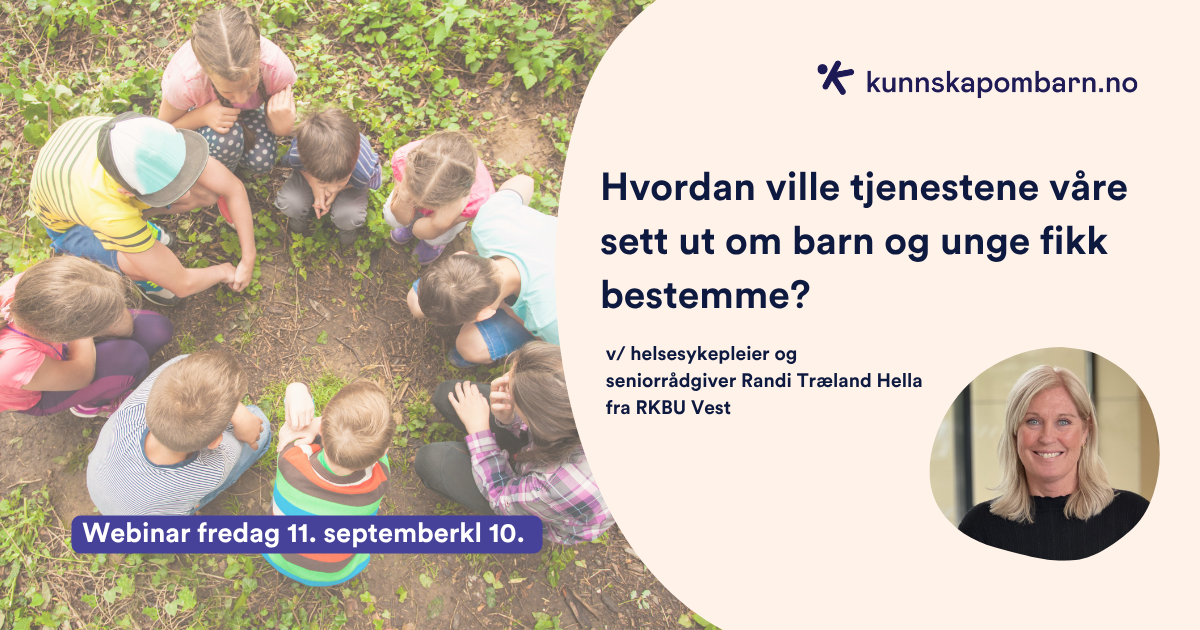 kunnskapombarn.no

Hvordan ville tjenestene våre sett ut om barn og unge fikk bestemme?

v/ helsesykepleier og seniorrådgiver Randi Træland Hella fra RKBU Vest

Webinar fredag 11. septemberkl 10.